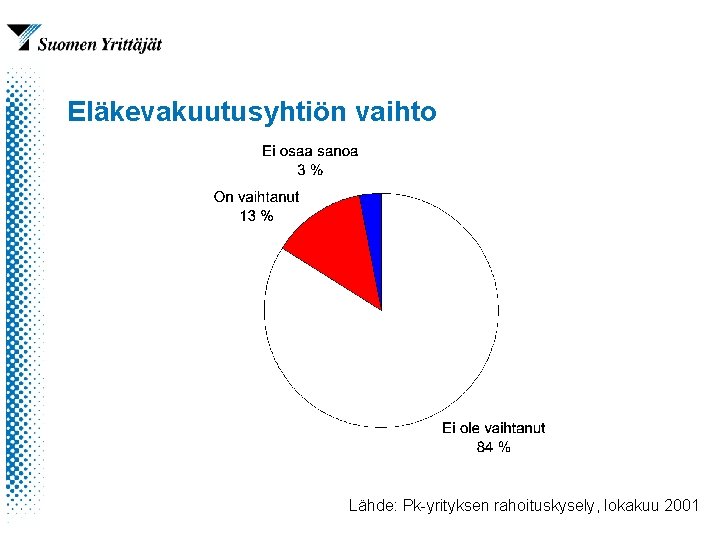 Suomen Yrittäjät

Eläkevakuutusyhtiön vaihto

Ei osaa sanoa
3 %

On vaihtanut
13 %

Ei ole vaihtanut
84 %

Lähde: Pk-yrityksen rahoituskysely, lokakuu 2001